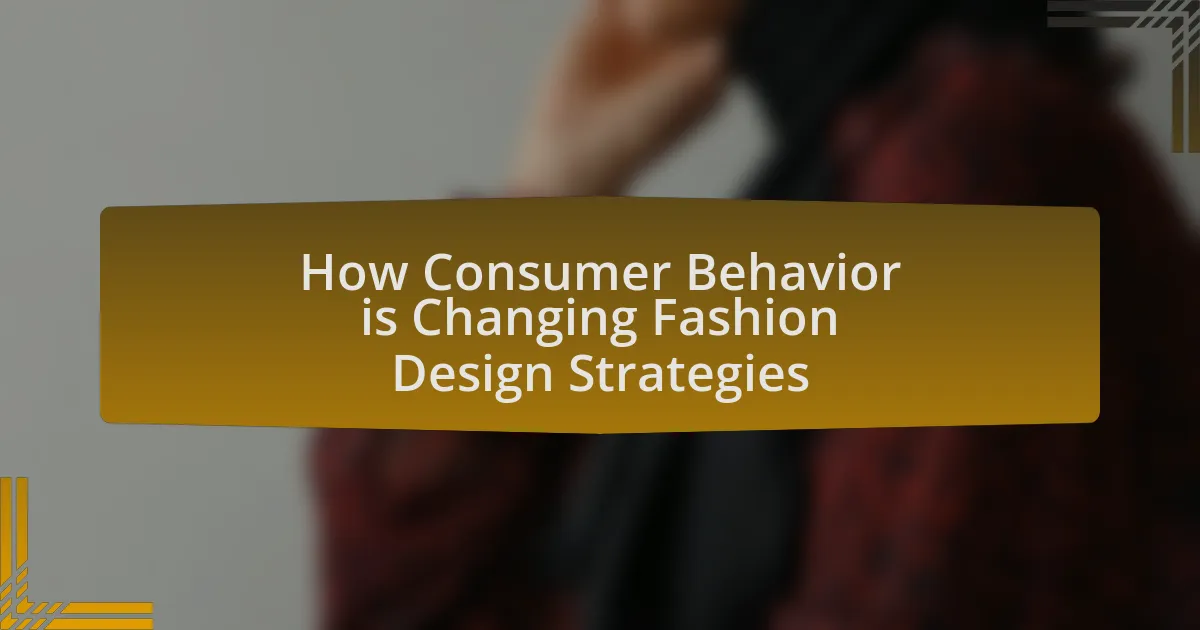 How Consumer Behavior is Changing Fashion Design Strategies